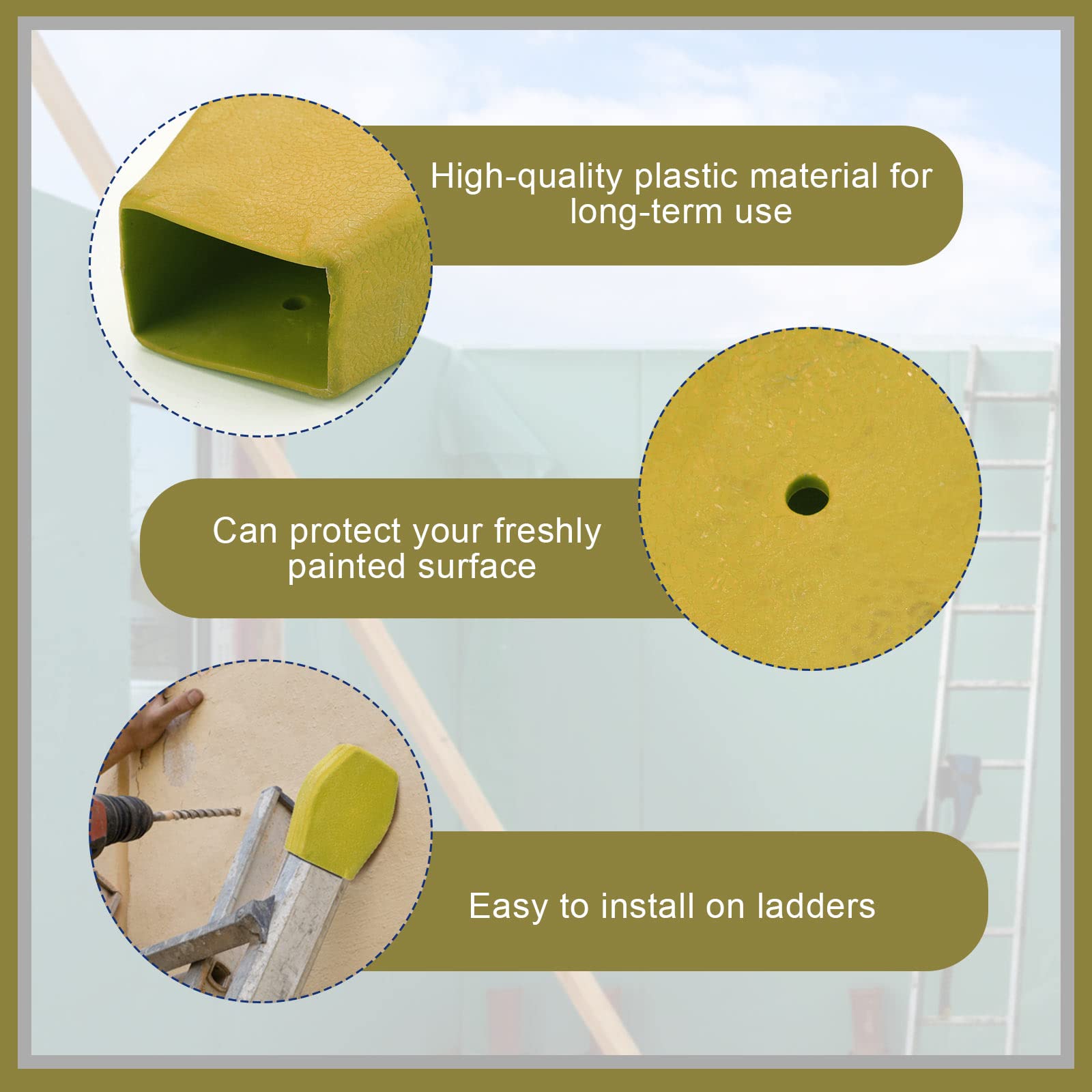 High-quality plastic material for long-term use

Can protect your freshly painted surface

Easy to install on ladders